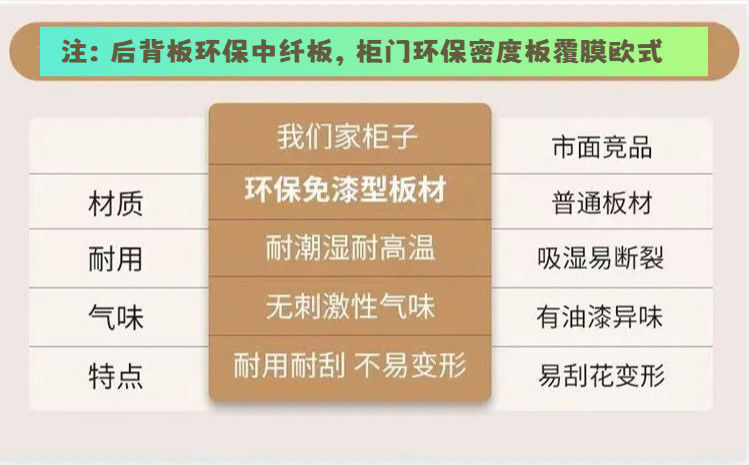 注：后背板环保中纤板，柜门环保密度板覆膜欧式

| | 我们家柜子 | 市面竞品 |
|---|---|---|
| 材质 | 环保免漆型板材 | 普通板材 |
| 耐用 | 耐潮湿耐高温 | 吸湿易断裂 |
| 气味 | 无刺激性气味 | 有油漆异味 |
| 特点 | 耐用耐刮 不易变形 | 易刮花变形 |